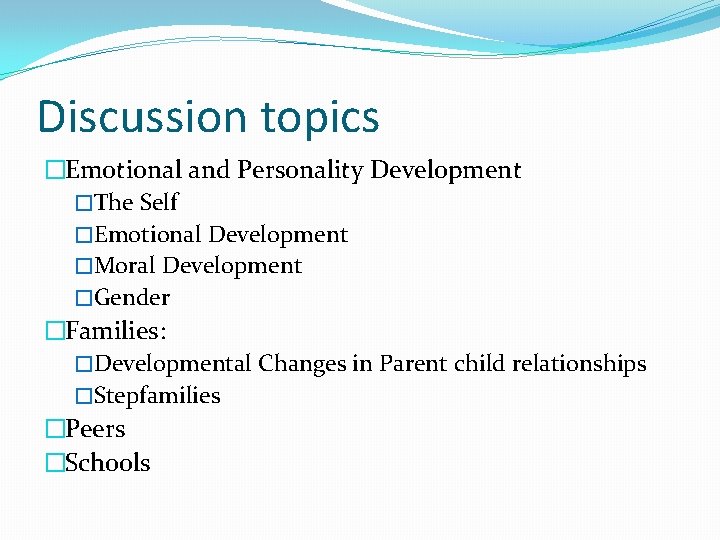 Discussion topics

□Emotional and Personality Development

□The Self

□Emotional Development

□Moral Development

□Gender

□Families:

□Developmental Changes in Parent child relationships

□Stepfamilies

□Peers

□Schools